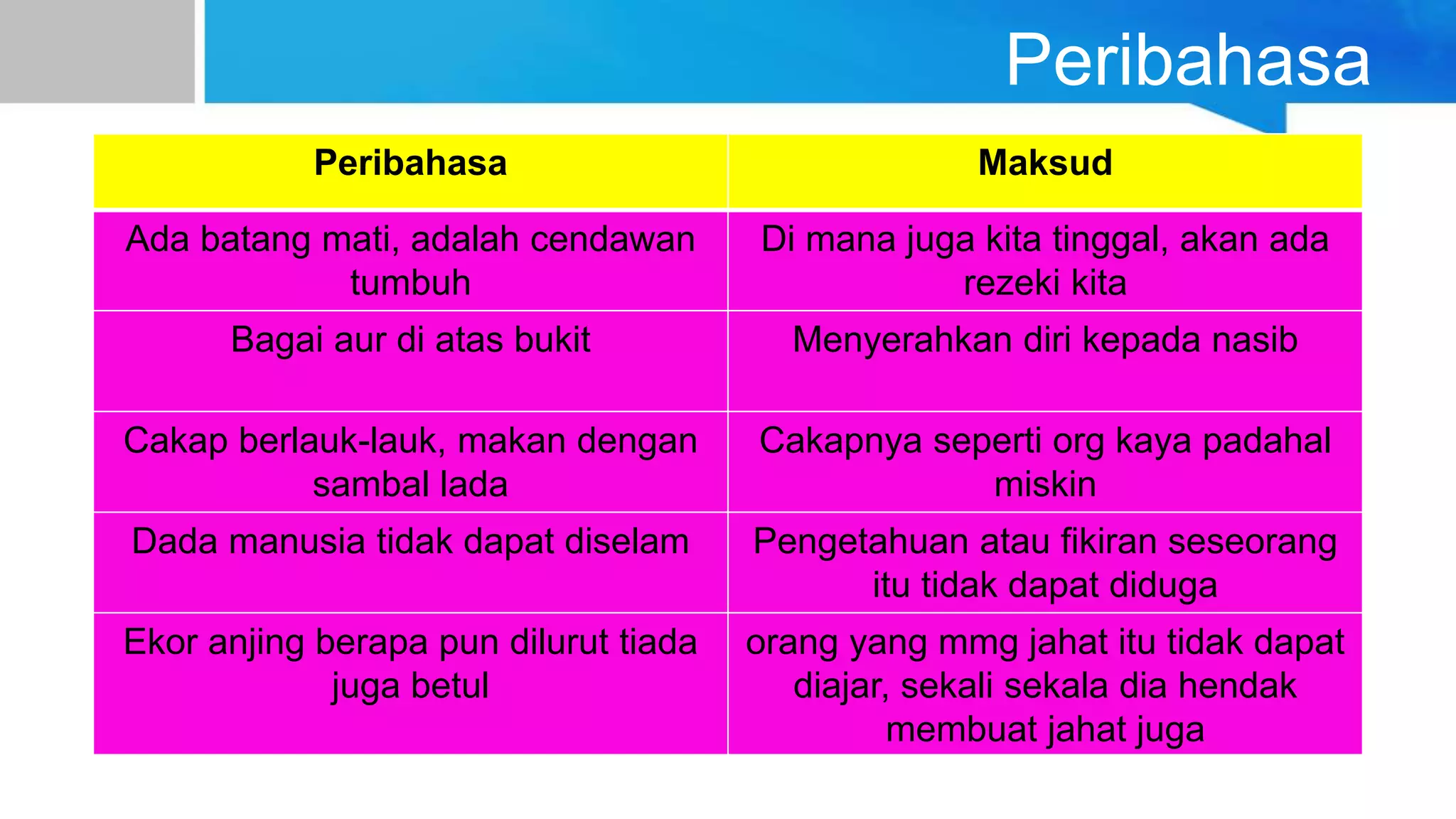 Peribahasa

| Peribahasa | Maksud |
|---|---|
| Ada batang mati, adalah cendawan tumbuh | Di mana juga kita tinggal, akan ada rezeki kita |
| Bagai aur di atas bukit | Menyerahkan diri kepada nasib |
| Cakap berlauk-lauk, makan dengan sambal lada | Cakapnya seperti org kaya padahal miskin |
| Dada manusia tidak dapat diselam | Pengetahuan atau fikiran seseorang itu tidak dapat diduga |
| Ekor anjing berapa pun dilurut tiada juga betul | orang yang mmg jahat itu tidak dapat diajar, sekali sekala dia hendak membuat jahat juga |